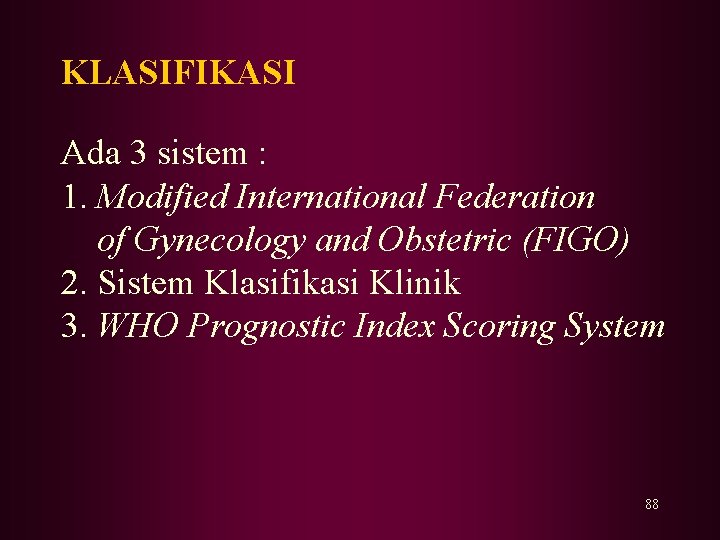 KLASIFIKASI

Ada 3 sistem :
1. Modified International Federation of Gynecology and Obstetric (FIGO)
2. Sistem Klasifikasi Klinik
3. WHO Prognostic Index Scoring System

88